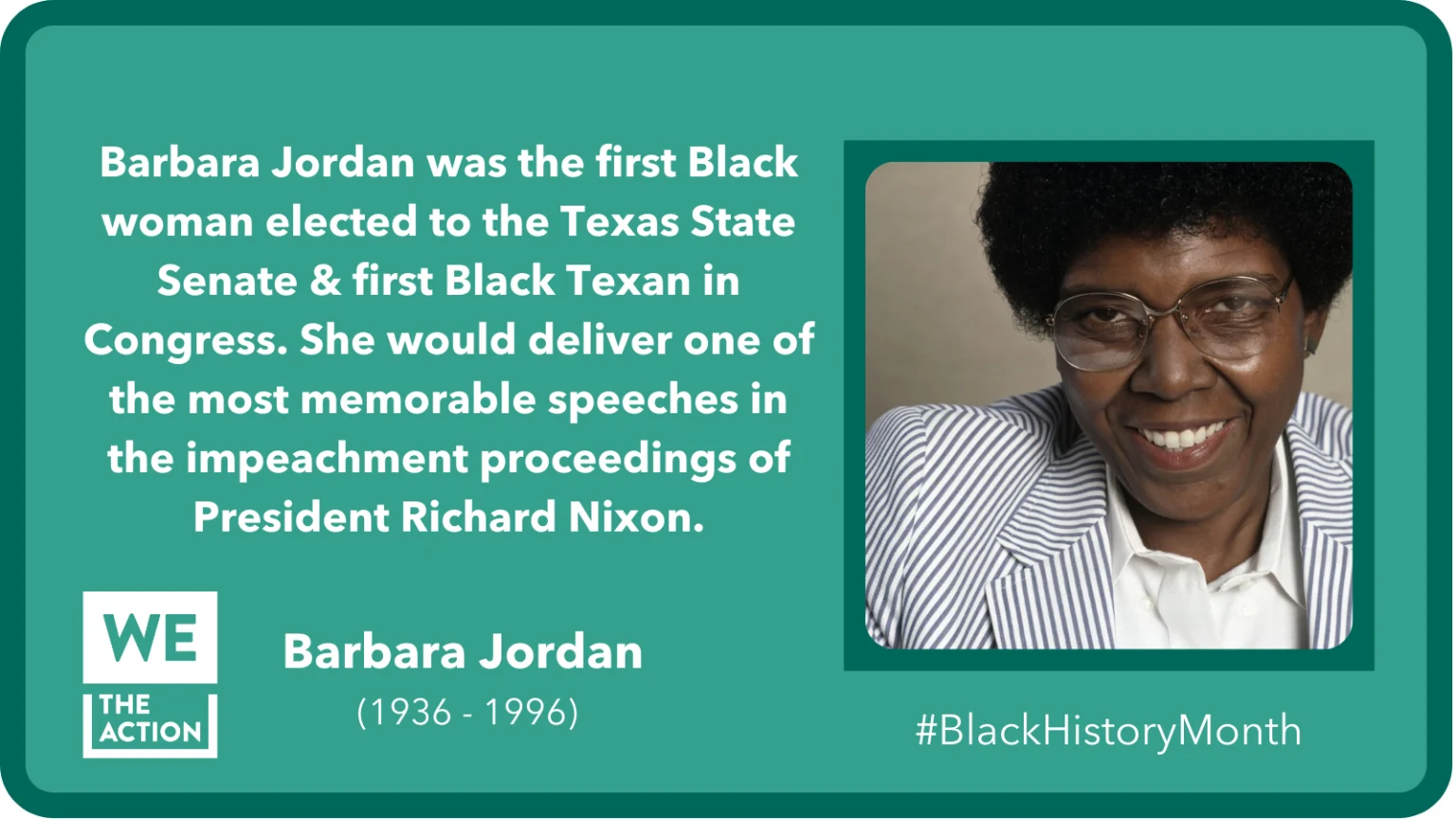 Barbara Jordan was the first Black woman elected to the Texas State Senate & first Black Texan in Congress. She would deliver one of the most memorable speeches in the impeachment proceedings of President Richard Nixon.

WE
THE
ACTION

Barbara Jordan
(1936 - 1996)

#BlackHistoryMonth